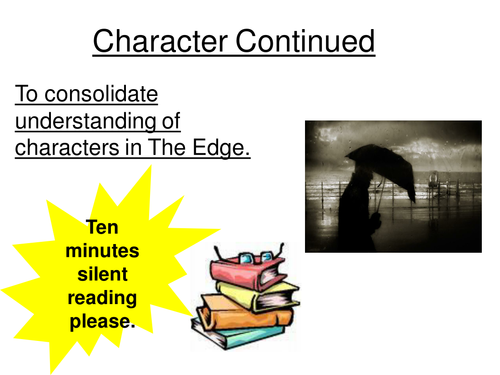 Character Continued

To consolidate understanding of characters in The Edge.

Ten minutes silent reading please.